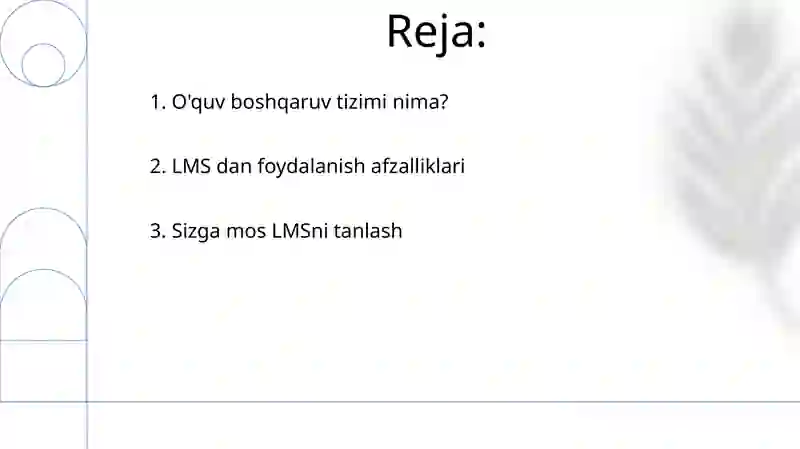 Reja:

1. O'quv boshqaruv tizimi nima?

2. LMS dan foydalanish afzalliklari

3. Sizga mos LMSni tanlash